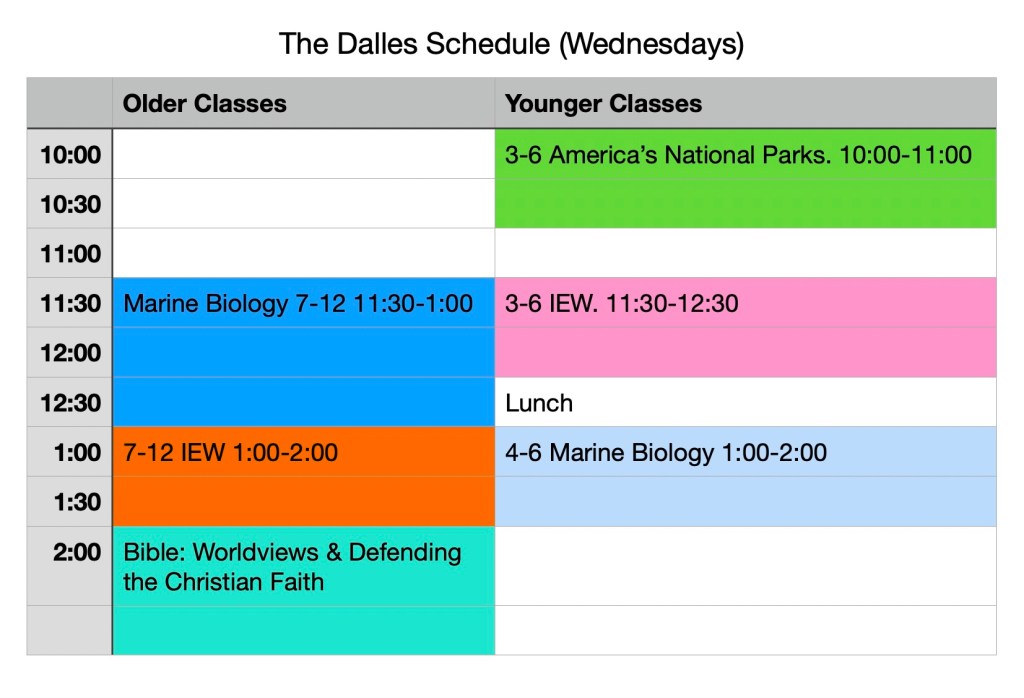 The Dalles Schedule (Wednesdays)

| | Older Classes | Younger Classes |
|---|---|---|
| 10:00 | | 3-6 America's National Parks. 10:00-11:00 |
| 10:30 | | |
| 11:00 | | |
| 11:30 | Marine Biology 7-12 11:30-1:00 | 3-6 IEW. 11:30-12:30 |
| 12:00 | | |
| 12:30 | | Lunch |
| 1:00 | 7-12 IEW 1:00-2:00 | 4-6 Marine Biology 1:00-2:00 |
| 1:30 | | |
| 2:00 | Bible: Worldviews & Defending the Christian Faith | |
| | | |